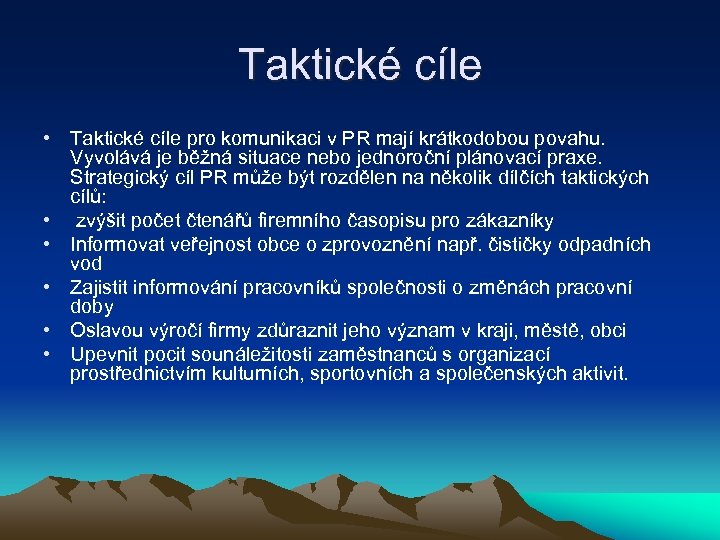 Taktické cíle

• Taktické cíle pro komunikaci v PR mají krátkodobou povahu. Vyvolává je běžná situace nebo jednoroční plánovací praxe. Strategický cíl PR může být rozdělen na několik dílčích taktických cílů:
• zvýšit počet čtenářů firemního časopisu pro zákazníky
• Informovat veřejnost obce o zprovoznění např. čističky odpadních vod
• Zajistit informování pracovníků společnosti o změnách pracovní doby
• Oslavou výročí firmy zdůraznit jeho význam v kraji, městě, obci
• Upevnit pocit sounáležitosti zaměstnanců s organizací prostřednictvím kulturních, sportovních a společenských aktivit.